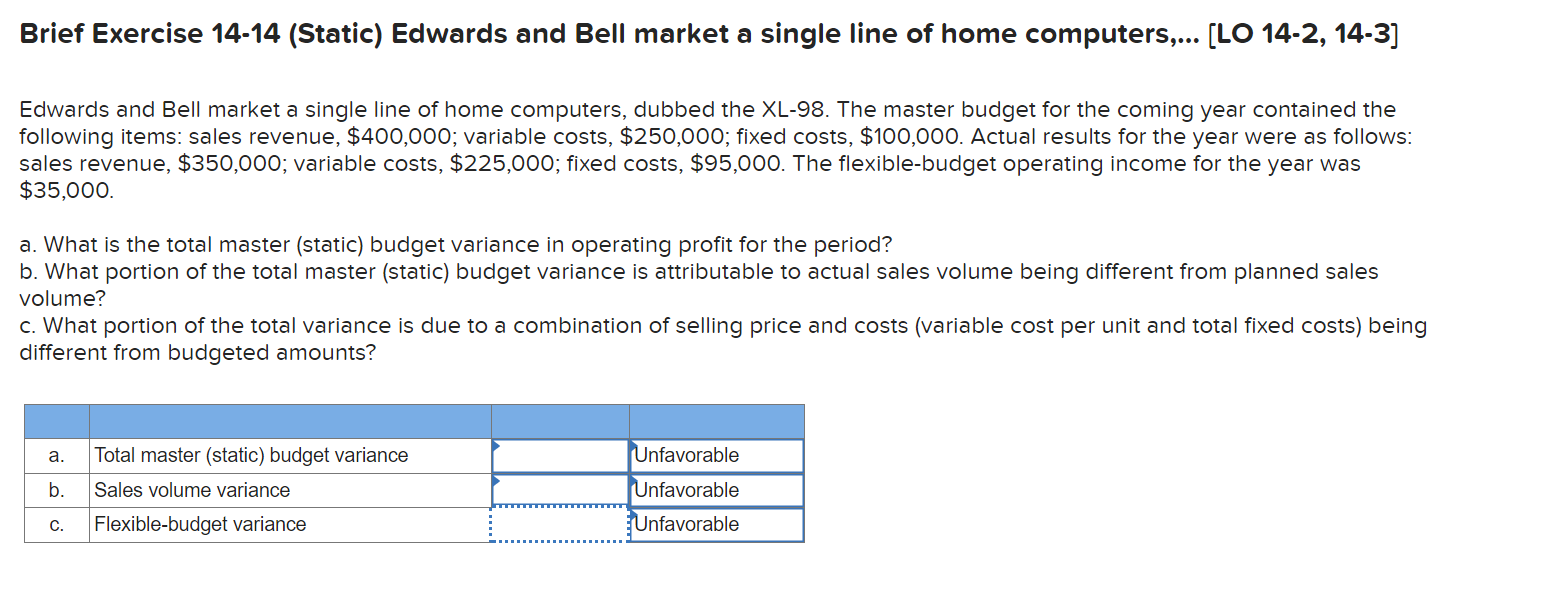 Brief Exercise 14-14 (Static) Edwards and Bell market a single line of home computers,... [LO 14-2, 14-3]

Edwards and Bell market a single line of home computers, dubbed the XL-98. The master budget for the coming year contained the following items: sales revenue, \$400,000; variable costs, \$250,000; fixed costs, \$100,000. Actual results for the year were as follows: sales revenue, \$350,000; variable costs, \$225,000; fixed costs, \$95,000. The flexible-budget operating income for the year was \$35,000.

a. What is the total master (static) budget variance in operating profit for the period?
b. What portion of the total master (static) budget variance is attributable to actual sales volume being different from planned sales volume?
c. What portion of the total variance is due to a combination of selling price and costs (variable cost per unit and total fixed costs) being different from budgeted amounts?

| | | | |
|---|---|---|---|
| a. | Total master (static) budget variance | | Unfavorable |
| b. | Sales volume variance | | Unfavorable |
| c. | Flexible-budget variance | | Unfavorable |